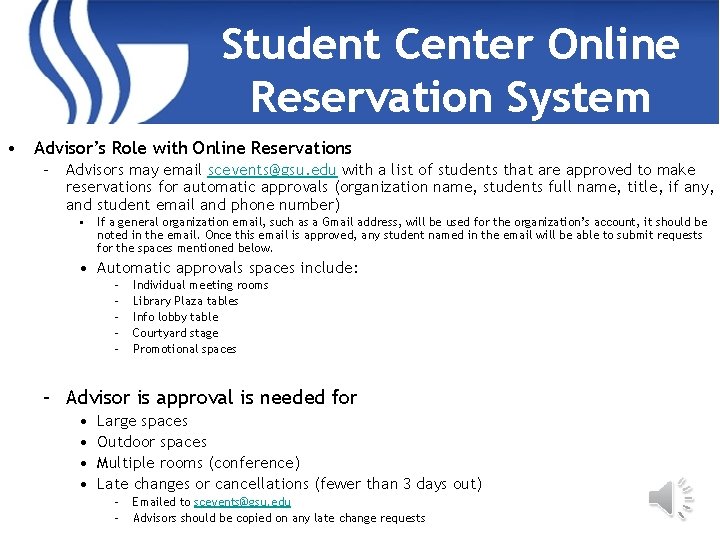 Student Center Online Reservation System

• Advisor's Role with Online Reservations
– Advisors may email scevents@gsu.edu with a list of students that are approved to make reservations for automatic approvals (organization name, students full name, title, if any, and student email and phone number)
▪ If a general organization email, such as a Gmail address, will be used for the organization's account, it should be noted in the email. Once this email is approved, any student named in the email will be able to submit requests for the spaces mentioned below.
• Automatic approvals spaces include:
– Individual meeting rooms
– Library Plaza tables
– Info lobby table
– Courtyard stage
– Promotional spaces

– Advisor is approval is needed for
• Large spaces
• Outdoor spaces
• Multiple rooms (conference)
• Late changes or cancellations (fewer than 3 days out)
– Emailed to scevents@gsu.edu
– Advisors should be copied on any late change requests